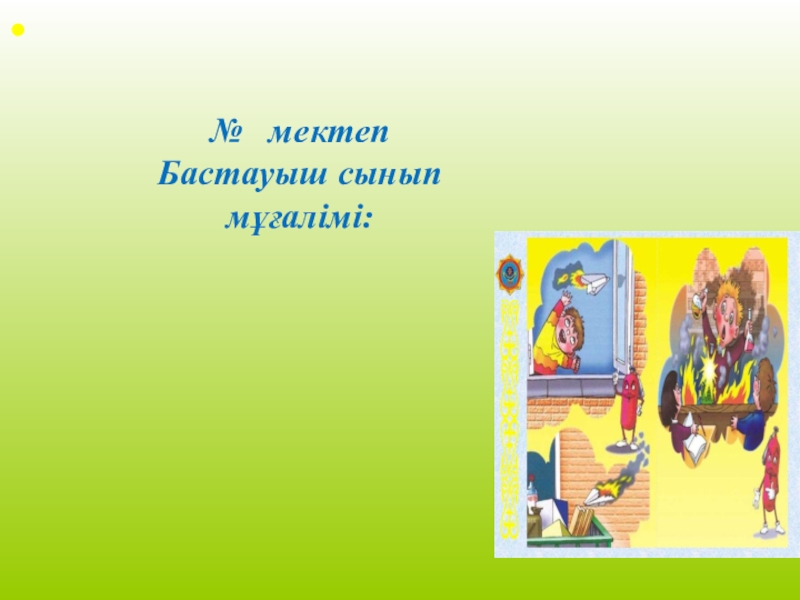 № мектеп
Бастауыш сынып
мұғалімі: